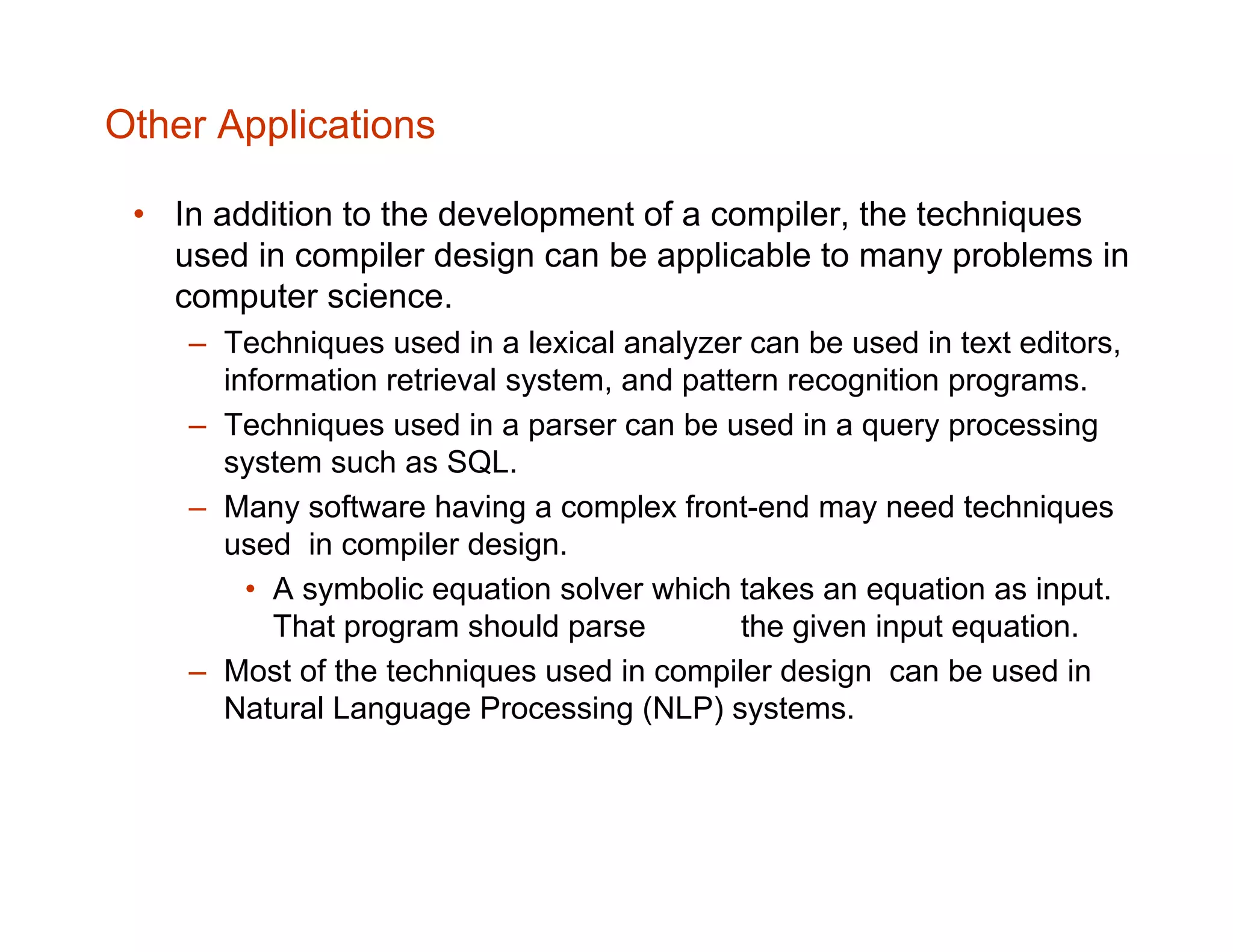 Other Applications

• In addition to the development of a compiler, the techniques used in compiler design can be applicable to many problems in computer science.

– Techniques used in a lexical analyzer can be used in text editors, information retrieval system, and pattern recognition programs.

– Techniques used in a parser can be used in a query processing system such as SQL.

– Many software having a complex front-end may need techniques used in compiler design.

• A symbolic equation solver which takes an equation as input. That program should parse the given input equation.

– Most of the techniques used in compiler design can be used in Natural Language Processing (NLP) systems.